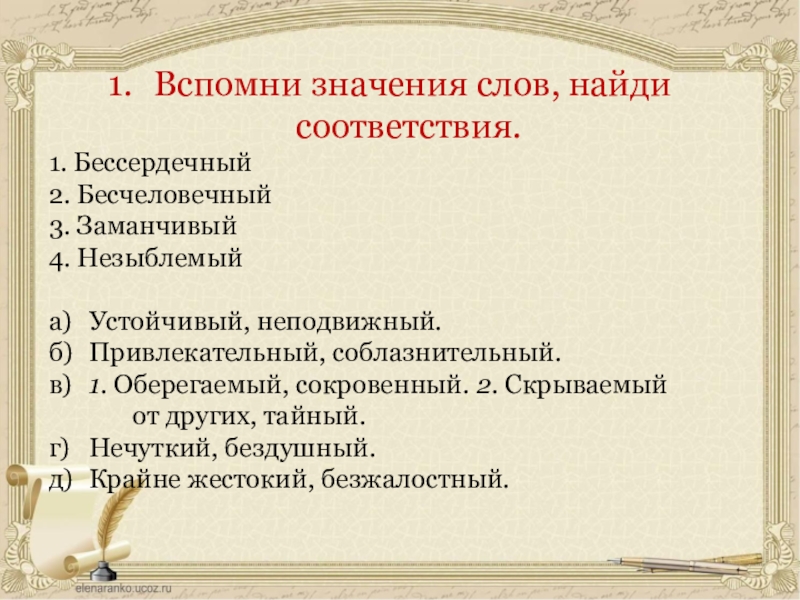 1. Вспомни значения слов, найди соответствия.

1. Бессердечный
2. Бесчеловечный
3. Заманчивый
4. Незыблемый

а) Устойчивый, неподвижный.
б) Привлекательный, соблазнительный.
в) 1. Оберегаемый, сокровенный. 2. Скрываемый от других, тайный.
г) Нечуткий, бездушный.
д) Крайне жестокий, безжалостный.

elenaranko.ucoz.ru